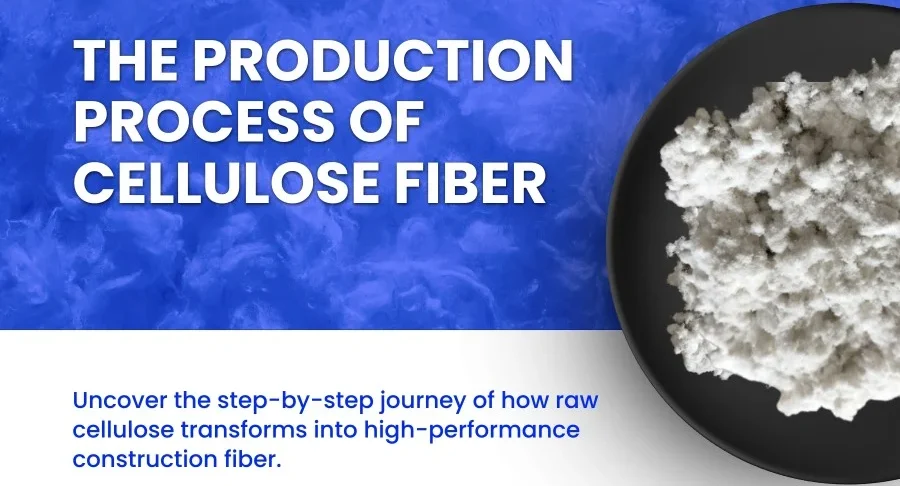 THE PRODUCTION PROCESS OF CELLULOSE FIBER

Uncover the step-by-step journey of how raw cellulose transforms into high-performance construction fiber.